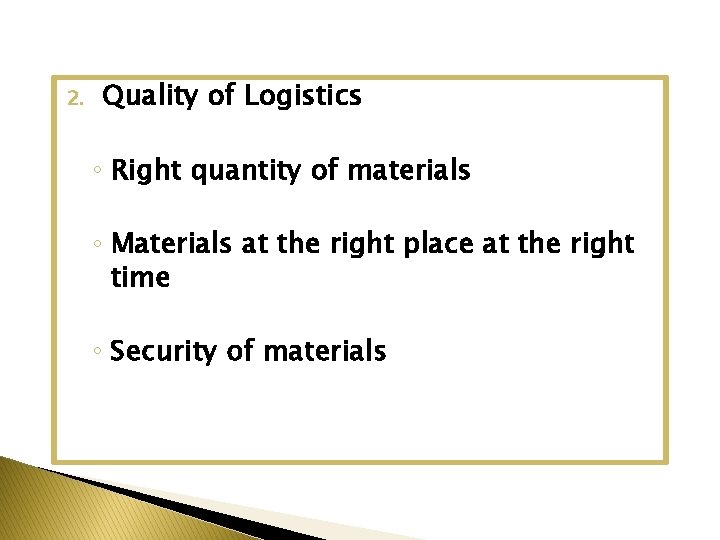 2. Quality of Logistics

◦ Right quantity of materials

◦ Materials at the right place at the right time

◦ Security of materials